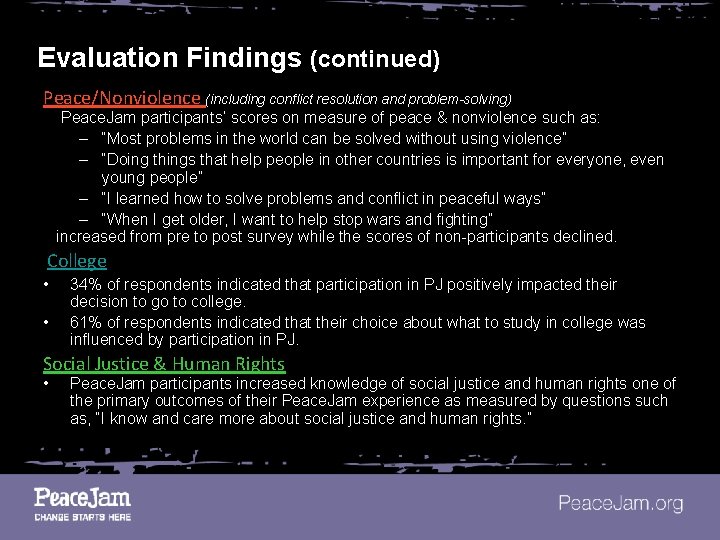 Evaluation Findings (continued)

Peace/Nonviolence (including conflict resolution and problem-solving)
PeaceJam participants' scores on measure of peace & nonviolence such as:
– "Most problems in the world can be solved without using violence"
– "Doing things that help people in other countries is important for everyone, even young people"
– "I learned how to solve problems and conflict in peaceful ways"
– "When I get older, I want to help stop wars and fighting"
increased from pre to post survey while the scores of non-participants declined.

College
• 34% of respondents indicated that participation in PJ positively impacted their decision to go to college.
• 61% of respondents indicated that their choice about what to study in college was influenced by participation in PJ.

Social Justice & Human Rights
• PeaceJam participants increased knowledge of social justice and human rights one of the primary outcomes of their PeaceJam experience as measured by questions such as, "I know and care more about social justice and human rights."

PeaceJam
CHANGE STARTS HERE

PeaceJam.org